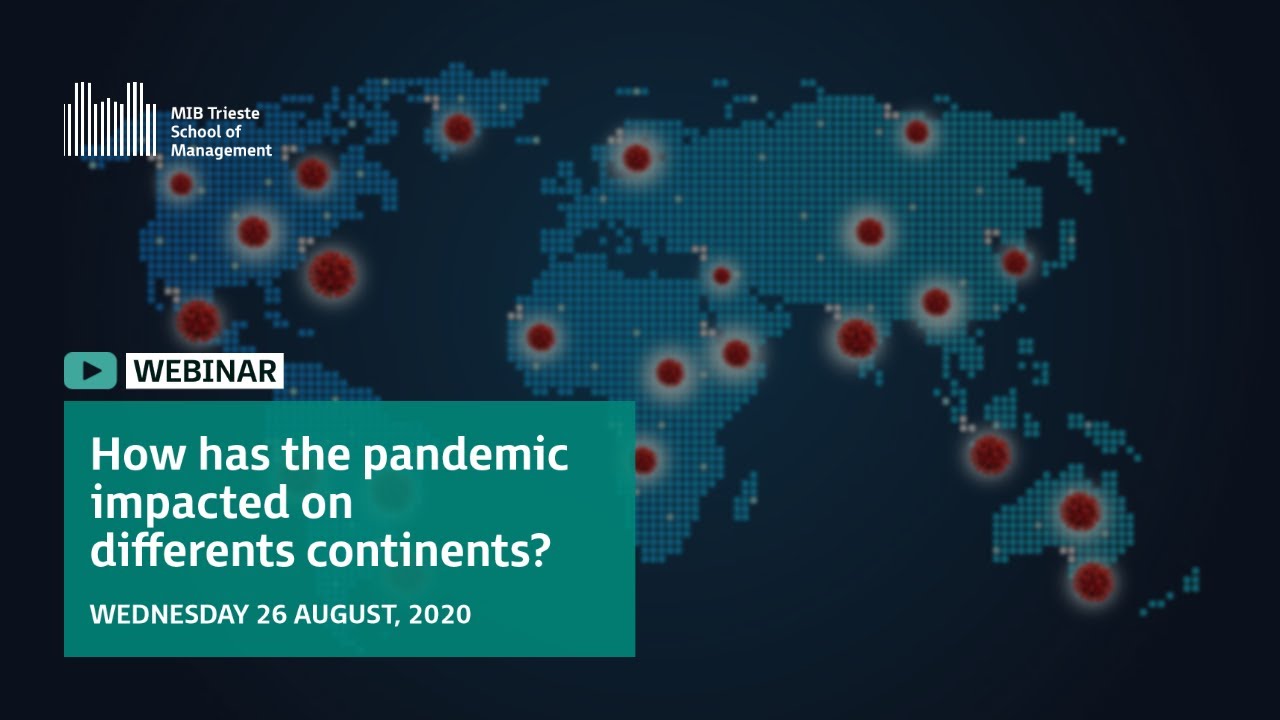 MIB Trieste School of Management

WEBINAR

How has the pandemic impacted on differents continents?

WEDNESDAY 26 AUGUST, 2020